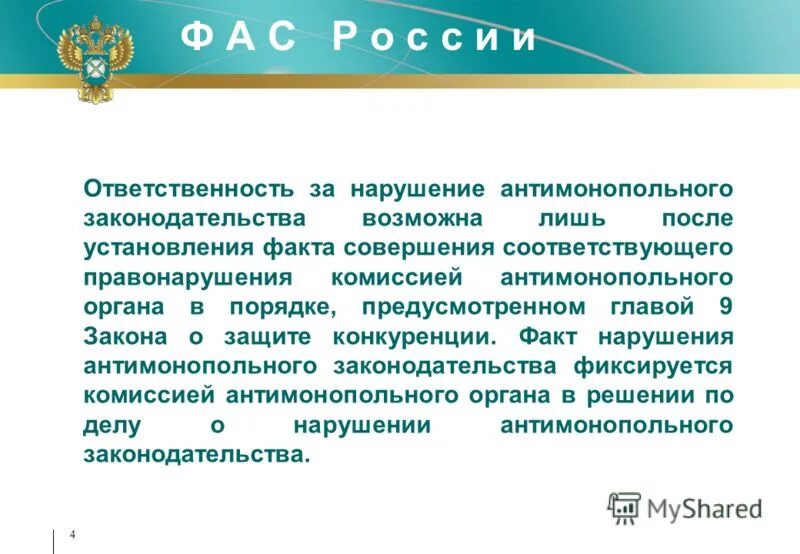 ФАС России

Ответственность за нарушение антимонопольного законодательства возможна лишь после установления факта совершения соответствующего правонарушения комиссией антимонопольного органа в порядке, предусмотренном главой 9 Закона о защите конкуренции. Факт нарушения антимонопольного законодательства фиксируется комиссией антимонопольного органа в решении по делу о нарушении антимонопольного законодательства.

MyShared

4